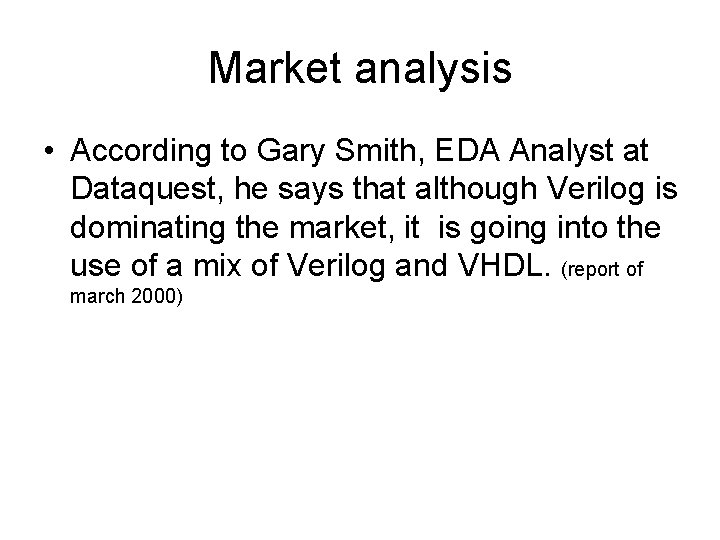 Market analysis

• According to Gary Smith, EDA Analyst at Dataquest, he says that although Verilog is dominating the market, it is going into the use of a mix of Verilog and VHDL. (report of march 2000)